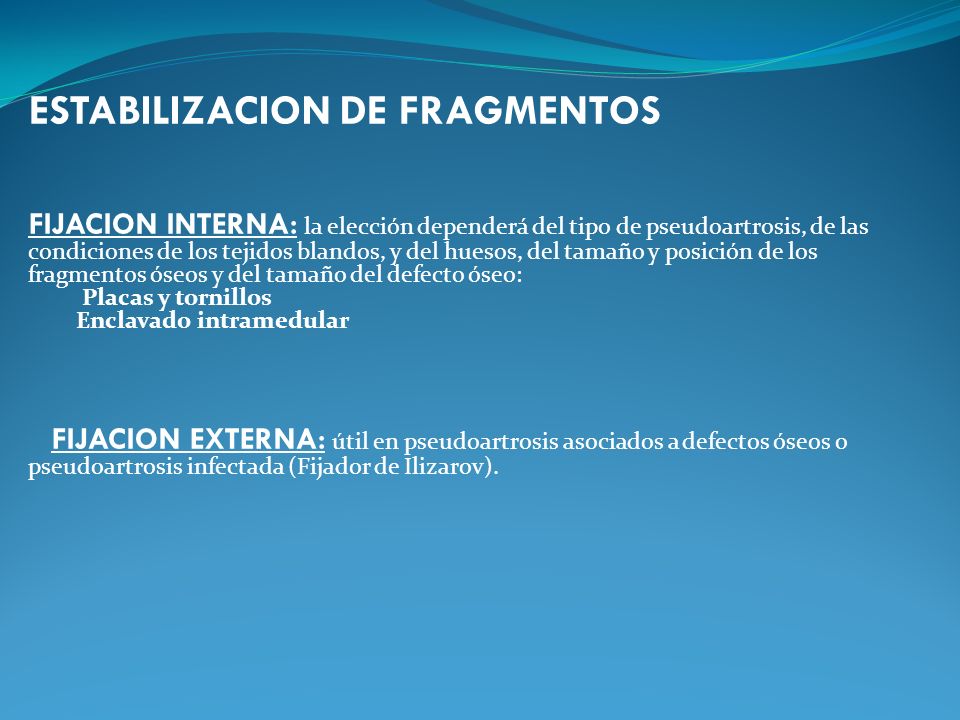 ESTABILIZACION DE FRAGMENTOS

FIJACION INTERNA: la elección dependerá del tipo de pseudoartrosis, de las condiciones de los tejidos blandos, y del huesos, del tamaño y posición de los fragmentos óseos y del tamaño del defecto óseo:

Placas y tornillos

Enclavado intramedular

FIJACION EXTERNA: útil en pseudoartrosis asociados a defectos óseos o pseudoartrosis infectada (Fijador de Ilizarov).